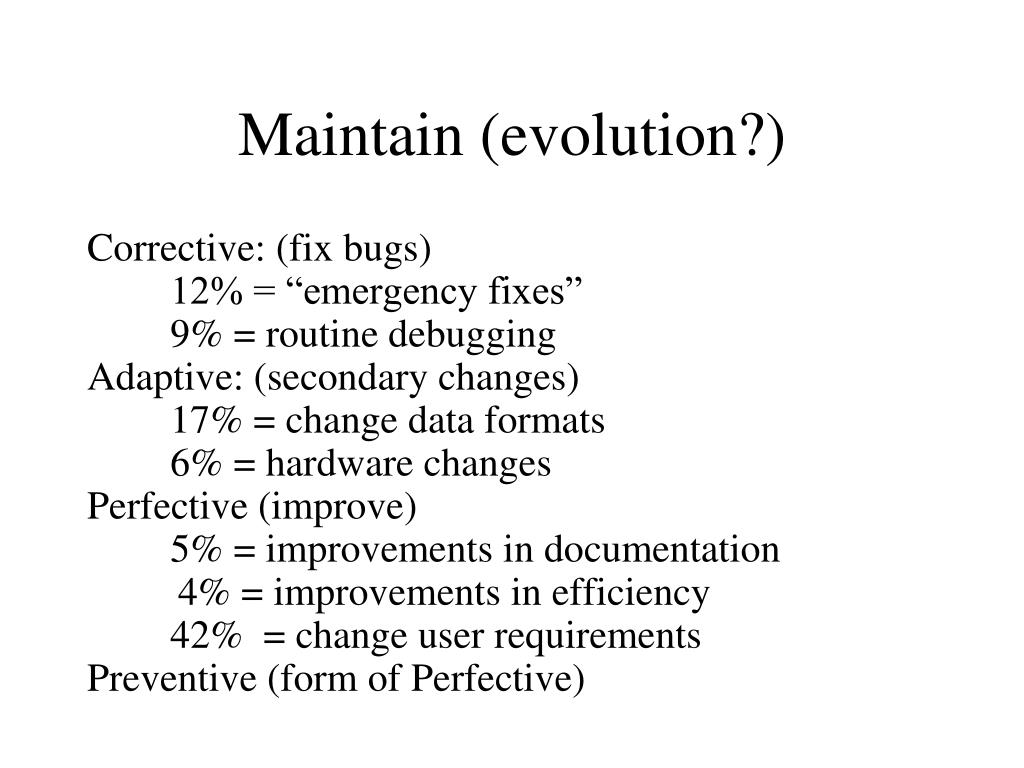 Maintain (evolution?)

Corrective: (fix bugs)
12% = “emergency fixes”
9% = routine debugging
Adaptive: (secondary changes)
17% = change data formats
6% = hardware changes
Perfective (improve)
5% = improvements in documentation
4% = improvements in efficiency
42% = change user requirements
Preventive (form of Perfective)